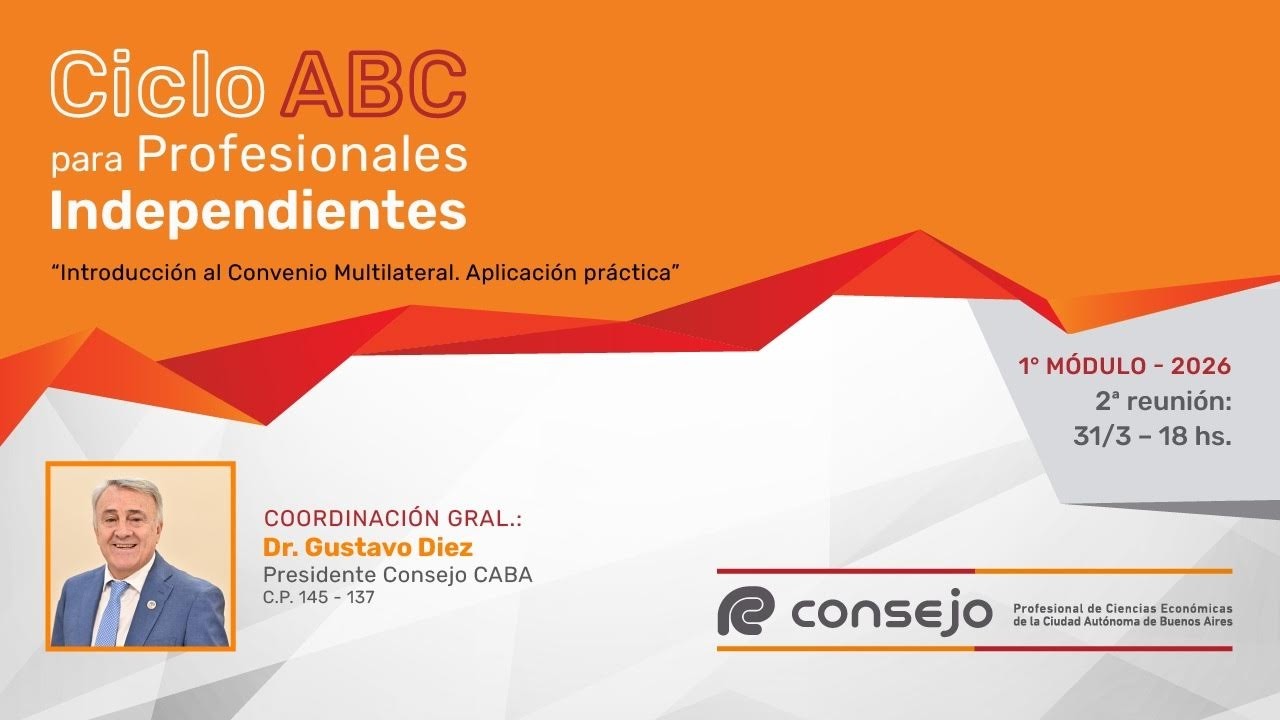 Ciclo ABC
para Profesionales
Independientes

"Introducción al Convenio Multilateral. Aplicación práctica"

1° MÓDULO - 2026
2ª reunión:
31/3 – 18 hs.

COORDINACIÓN GRAL.:
Dr. Gustavo Diez
Presidente Consejo CABA
C.P. 145 - 137

consejo
Profesional de Ciencias Económicas
de la Ciudad Autónoma de Buenos Aires